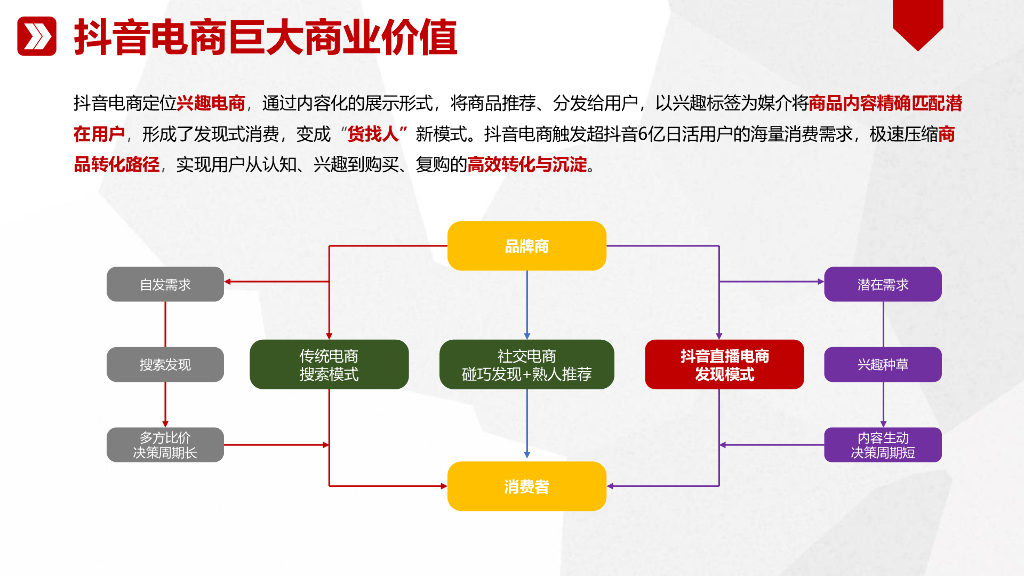 抖音电商巨大商业价值

抖音电商定位兴趣电商，通过内容化的展示形式，将商品推荐、分发给用户，以兴趣标签为媒介将商品内容精确匹配潜在用户，形成了发现式消费，变成“货找人”新模式。抖音电商触发超抖音6亿日活用户的海量消费需求，极速压缩商品转化路径，实现用户从认知、兴趣到购买、复购的高效转化与沉淀。

品牌商

自发需求

搜索发现

多方比价
决策周期长

传统电商
搜索模式

社交电商
碰巧发现+熟人推荐

抖音直播电商
发现模式

潜在需求

兴趣种草

内容生动
决策周期短

消费者